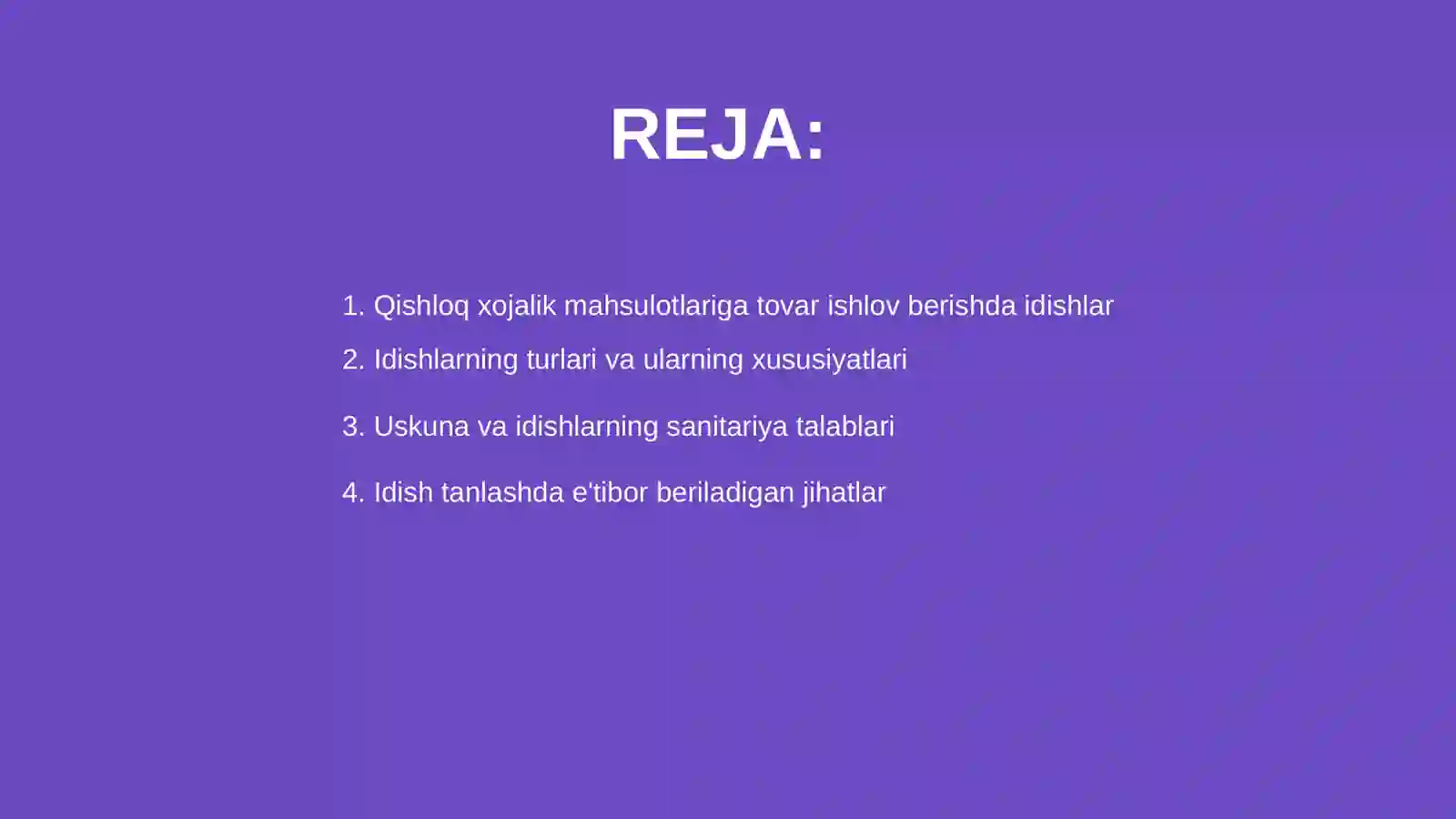 REJA:

1. Qishloq xojalik mahsulotlariga tovar ishlov berishda idishlar

2. Idishlarning turlari va ularning xususiyatlari

3. Uskuna va idishlarning sanitariya talablari

4. Idish tanlashda e'tibor beriladigan jihatlar